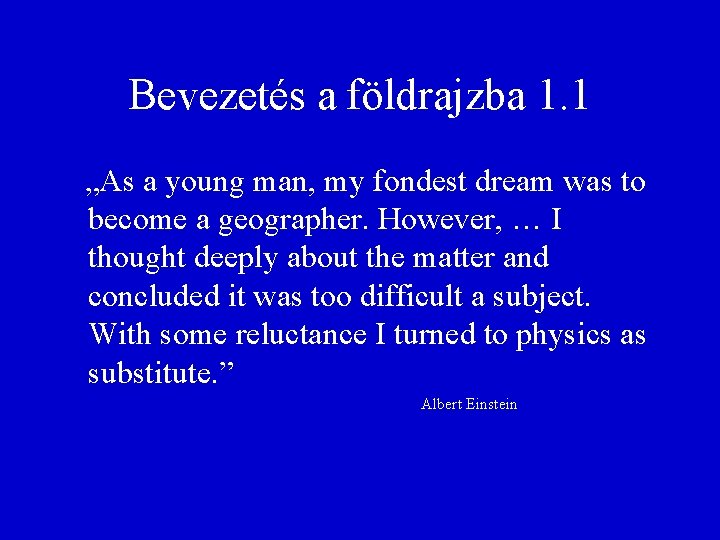 Bevezetés a földrajzba 1.1

„As a young man, my fondest dream was to become a geographer. However, … I thought deeply about the matter and concluded it was too difficult a subject. With some reluctance I turned to physics as substitute.”

Albert Einstein